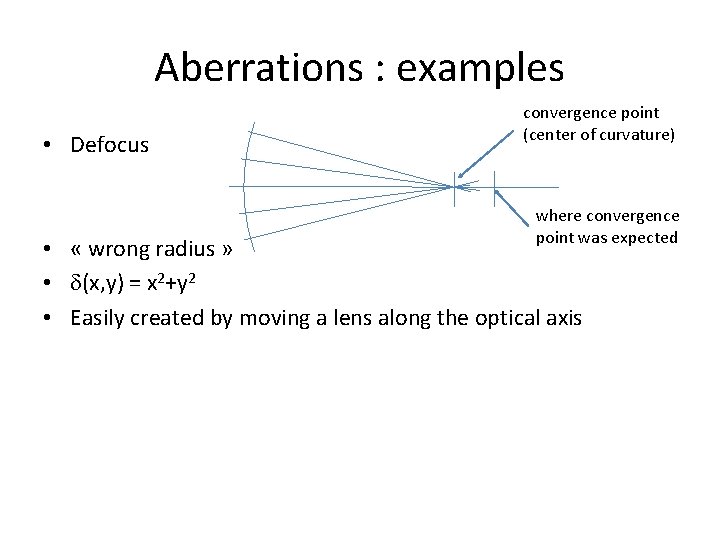 Aberrations : examples

• Defocus

convergence point (center of curvature)

where convergence point was expected

• « wrong radius »
• $\delta(x,y) = x^2+y^2$
• Easily created by moving a lens along the optical axis